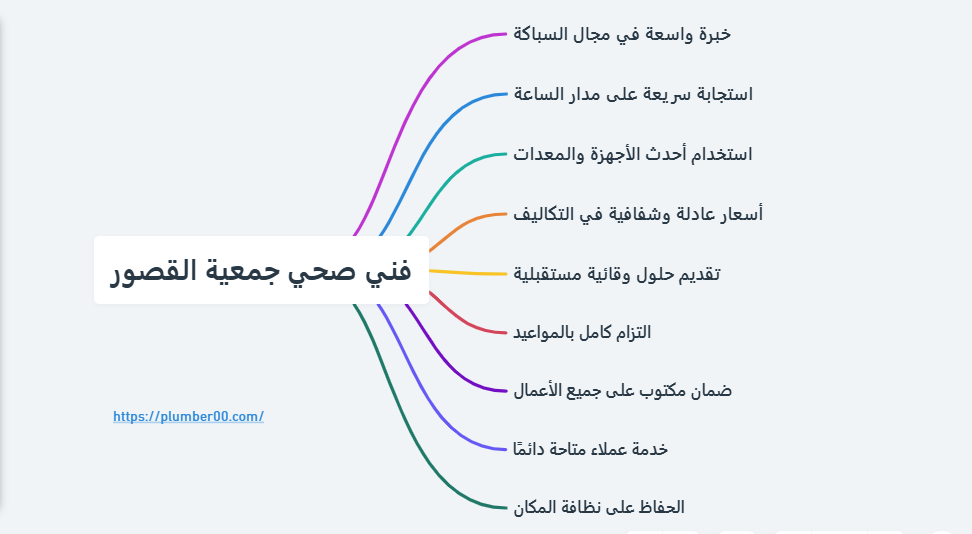 فني صحي جمعية القصور

خبرة واسعة في مجال السباكة

استجابة سريعة على مدار الساعة

استخدام أحدث الأجهزة والمعدات

أسعار عادلة وشفافية في التكاليف

تقديم حلول وقائية مستقبلية

التزام كامل بالمواعيد

ضمان مكتوب على جميع الأعمال

خدمة عملاء متاحة دائمًا

الحفاظ على نظافة المكان

https://plumber00.com/